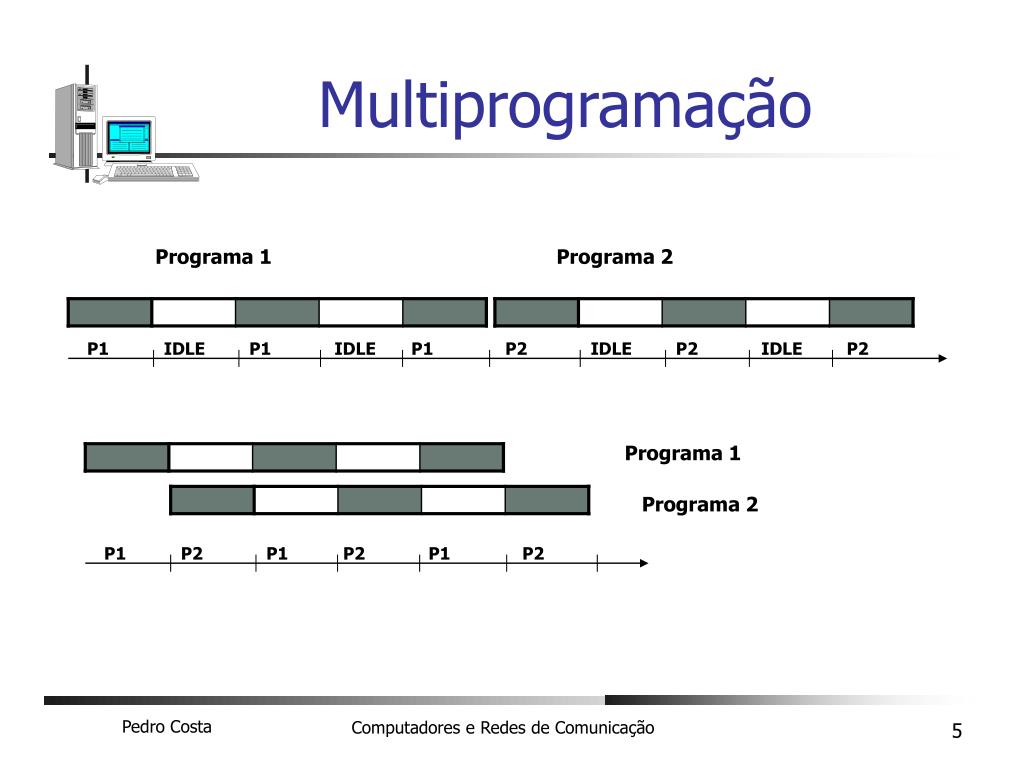 Multiprogramação

Programa 1

Programa 2

P1 IDLE P1 IDLE P1 P2 IDLE P2 IDLE P2

Programa 1

Programa 2

P1 P2 P1 P2 P1 P2

Pedro Costa

Computadores e Redes de Comunicação

5